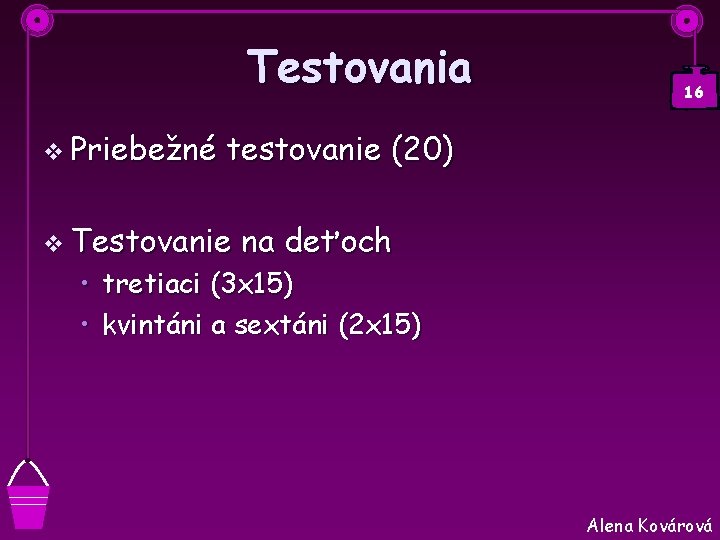 Testovania

16

❖ Priebežné testovanie (20)

❖ Testovanie na deťoch
• tretiaci (3x15)
• kvintáni a sextáni (2x15)

Alena Kovárová